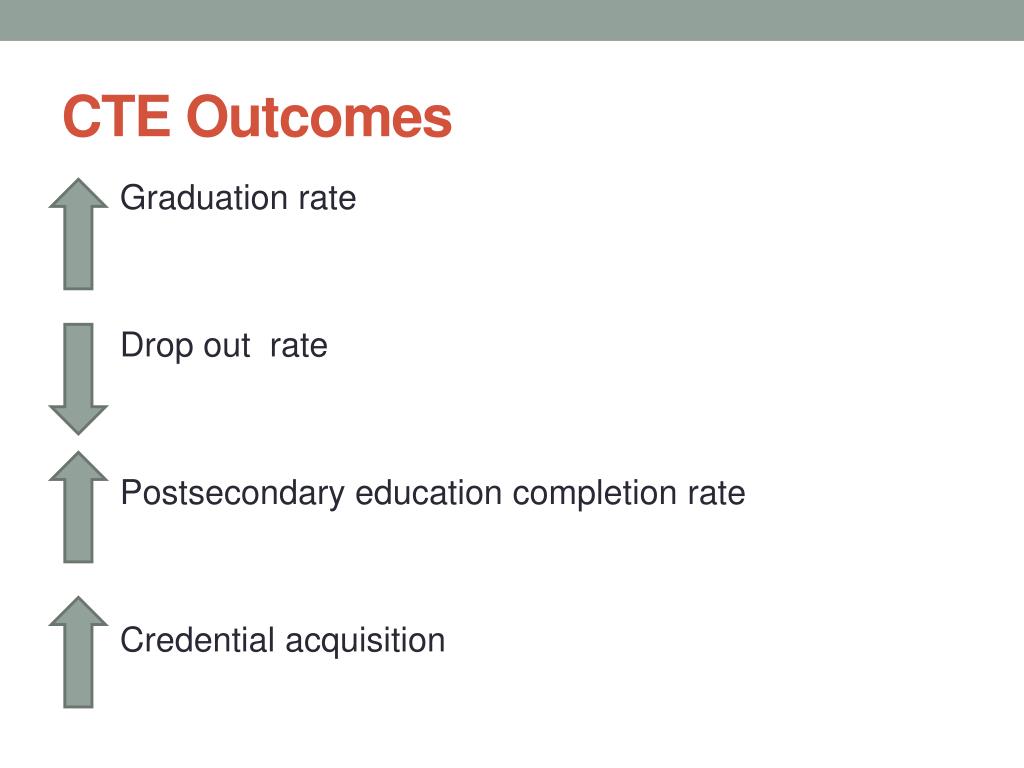 CTE Outcomes

Graduation rate

Drop out  rate

Postsecondary education completion rate

Credential acquisition